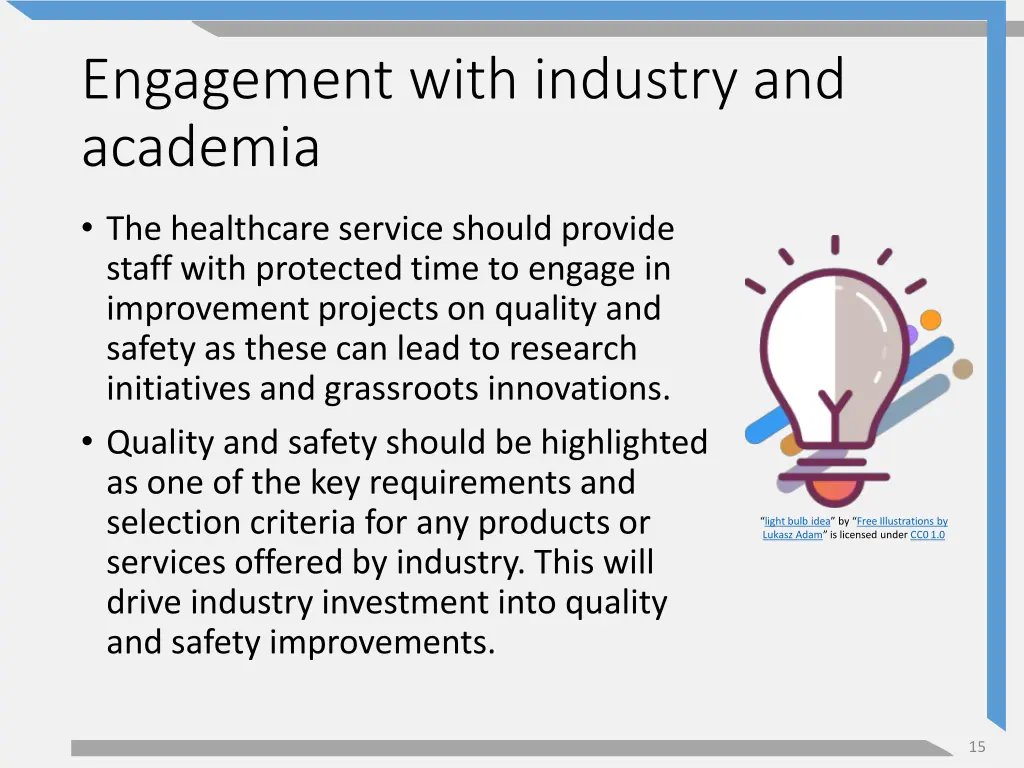 Engagement with industry and academia

• The healthcare service should provide staff with protected time to engage in improvement projects on quality and safety as these can lead to research initiatives and grassroots innovations.
• Quality and safety should be highlighted as one of the key requirements and selection criteria for any products or services offered by industry. This will drive industry investment into quality and safety improvements.

"light bulb idea" by "Free Illustrations by Lukasz Adam" is licensed under CC0 1.0

15